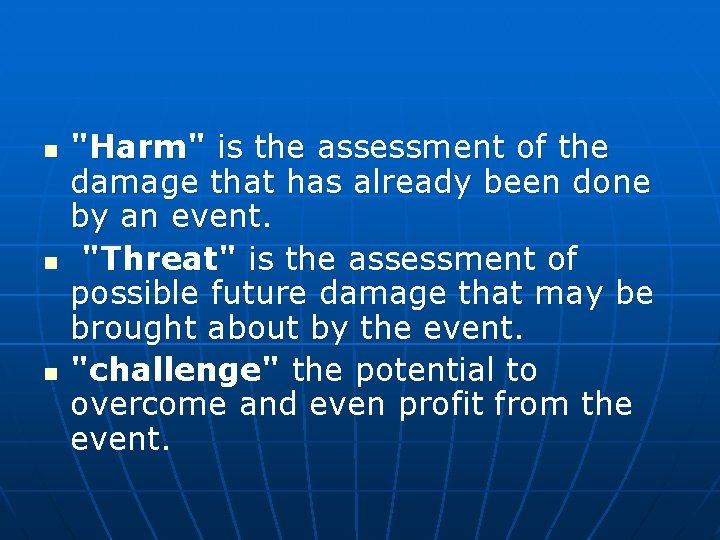 - "Harm" is the assessment of the damage that has already been done by an event.
- "Threat" is the assessment of possible future damage that may be brought about by the event.
- "challenge" the potential to overcome and even profit from the event.